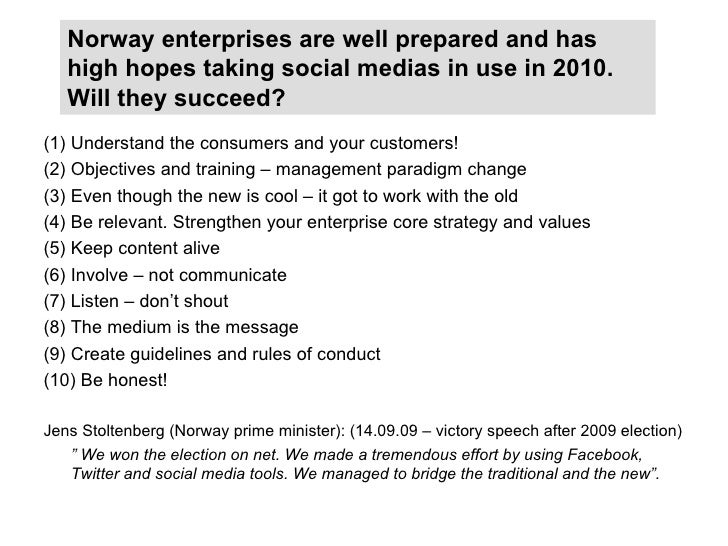 Norway enterprises are well prepared and has high hopes taking social medias in use in 2010. Will they succeed?

(1) Understand the consumers and your customers!
(2) Objectives and training – management paradigm change
(3) Even though the new is cool – it got to work with the old
(4) Be relevant. Strengthen your enterprise core strategy and values
(5) Keep content alive
(6) Involve – not communicate
(7) Listen – don't shout
(8) The medium is the message
(9) Create guidelines and rules of conduct
(10) Be honest!

Jens Stoltenberg (Norway prime minister): (14.09.09 – victory speech after 2009 election)
" We won the election on net. We made a tremendous effort by using Facebook, Twitter and social media tools. We managed to bridge the traditional and the new".